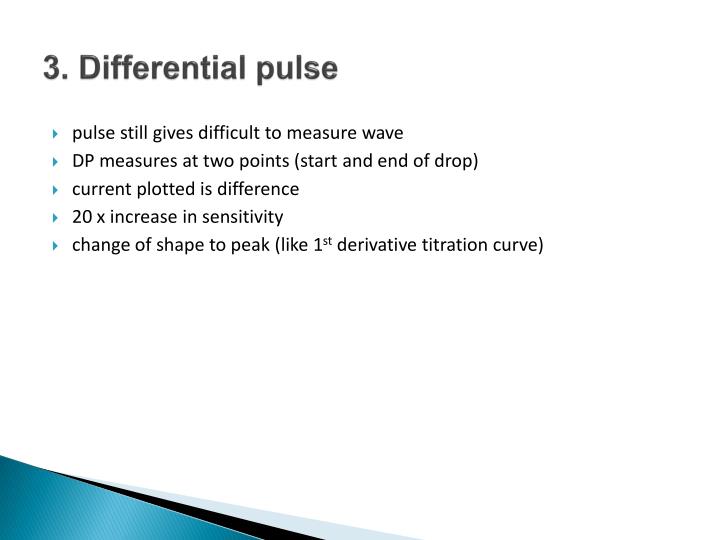 3. Differential pulse

pulse still gives difficult to measure wave
DP measures at two points (start and end of drop)
current plotted is difference
20 x increase in sensitivity
change of shape to peak (like 1$^{st}$ derivative titration curve)